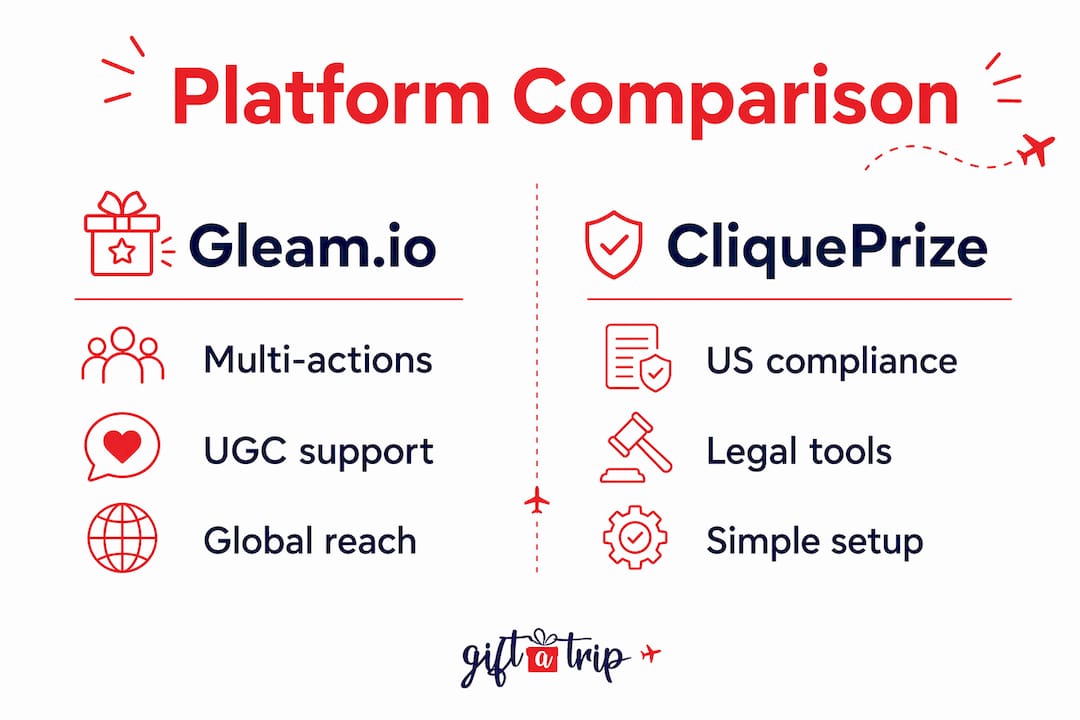 Platform Comparison

Gleam.io

Multi-actions

UGC support

Global reach

CliquePrize

US compliance

Legal tools

Simple setup

gift a trip